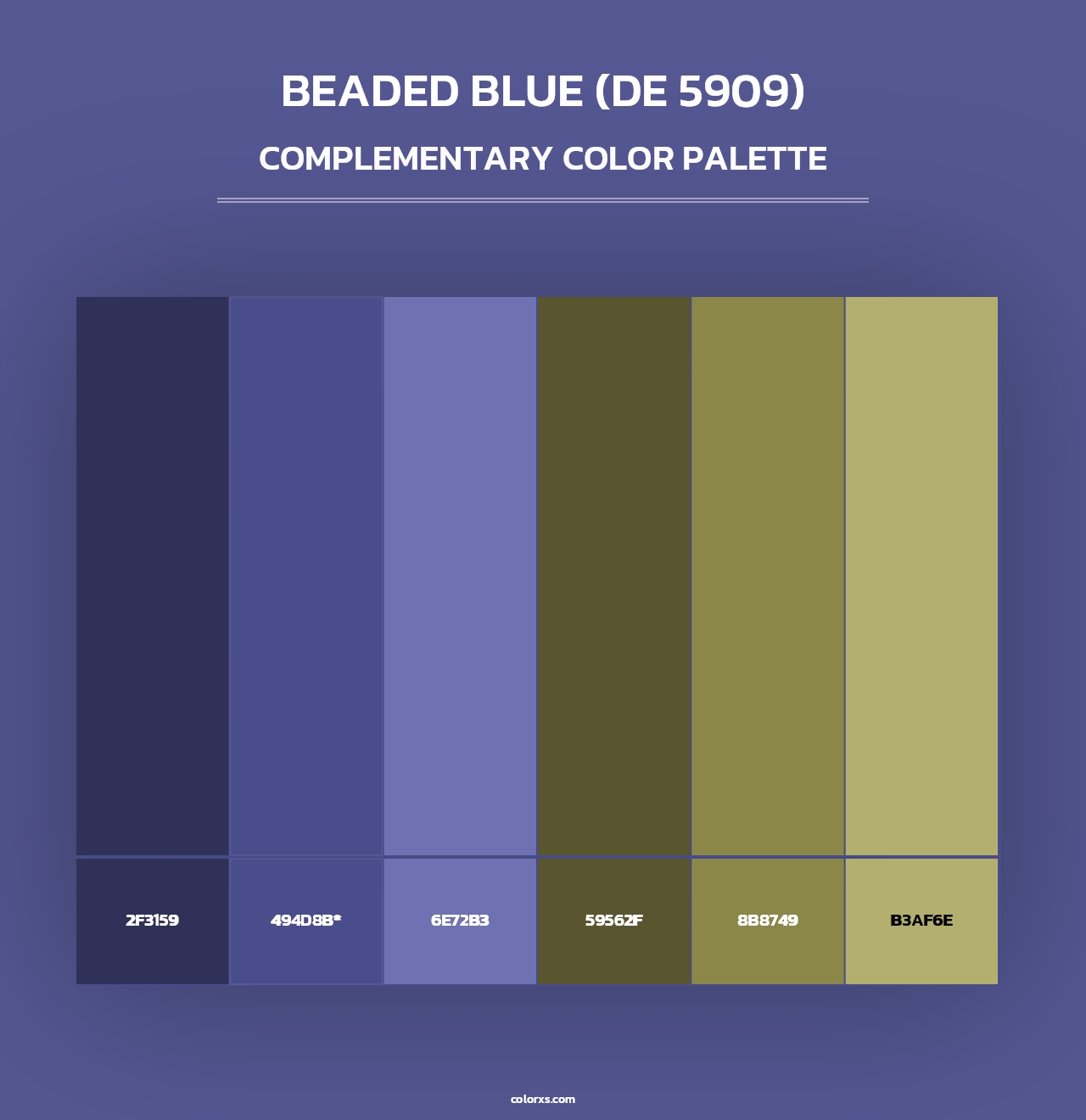 BEADED BLUE (DE 5909)

COMPLEMENTARY COLOR PALETTE

2F3159

494D8B*

6E72B3

59562F

8B8749

B3AF6E

colorxs.com